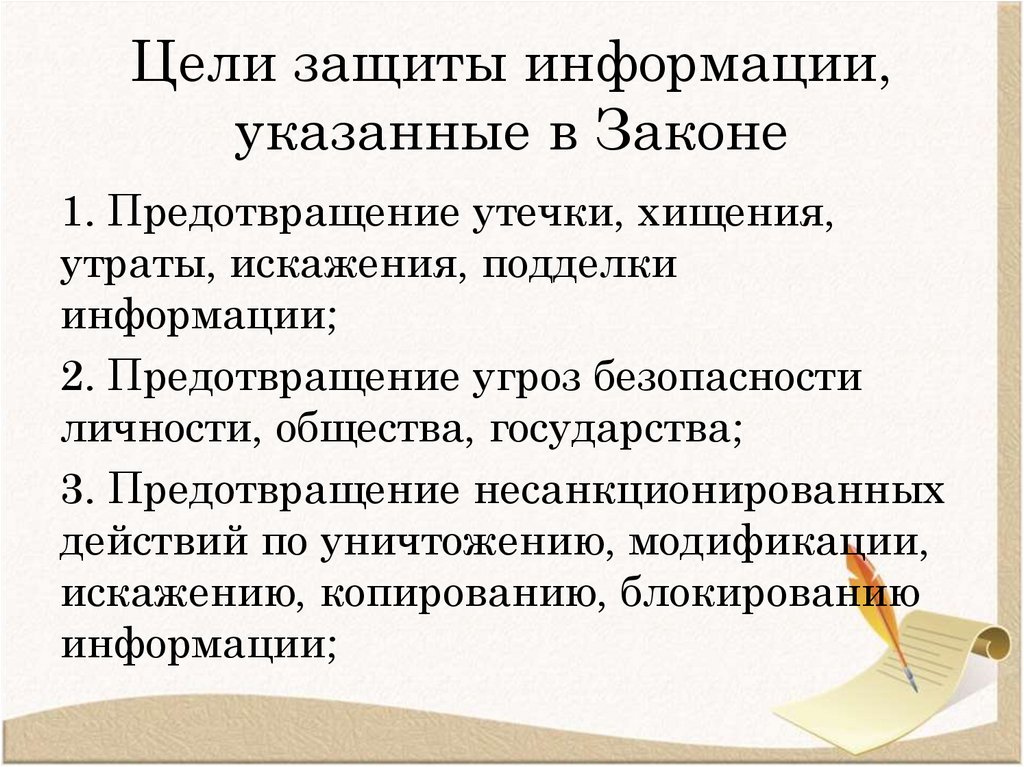 Цели защиты информации, указанные в Законе

1. Предотвращение утечки, хищения, утраты, искажения, подделки информации;

2. Предотвращение угроз безопасности личности, общества, государства;

3. Предотвращение несанкционированных действий по уничтожению, модификации, искажению, копированию, блокированию информации;